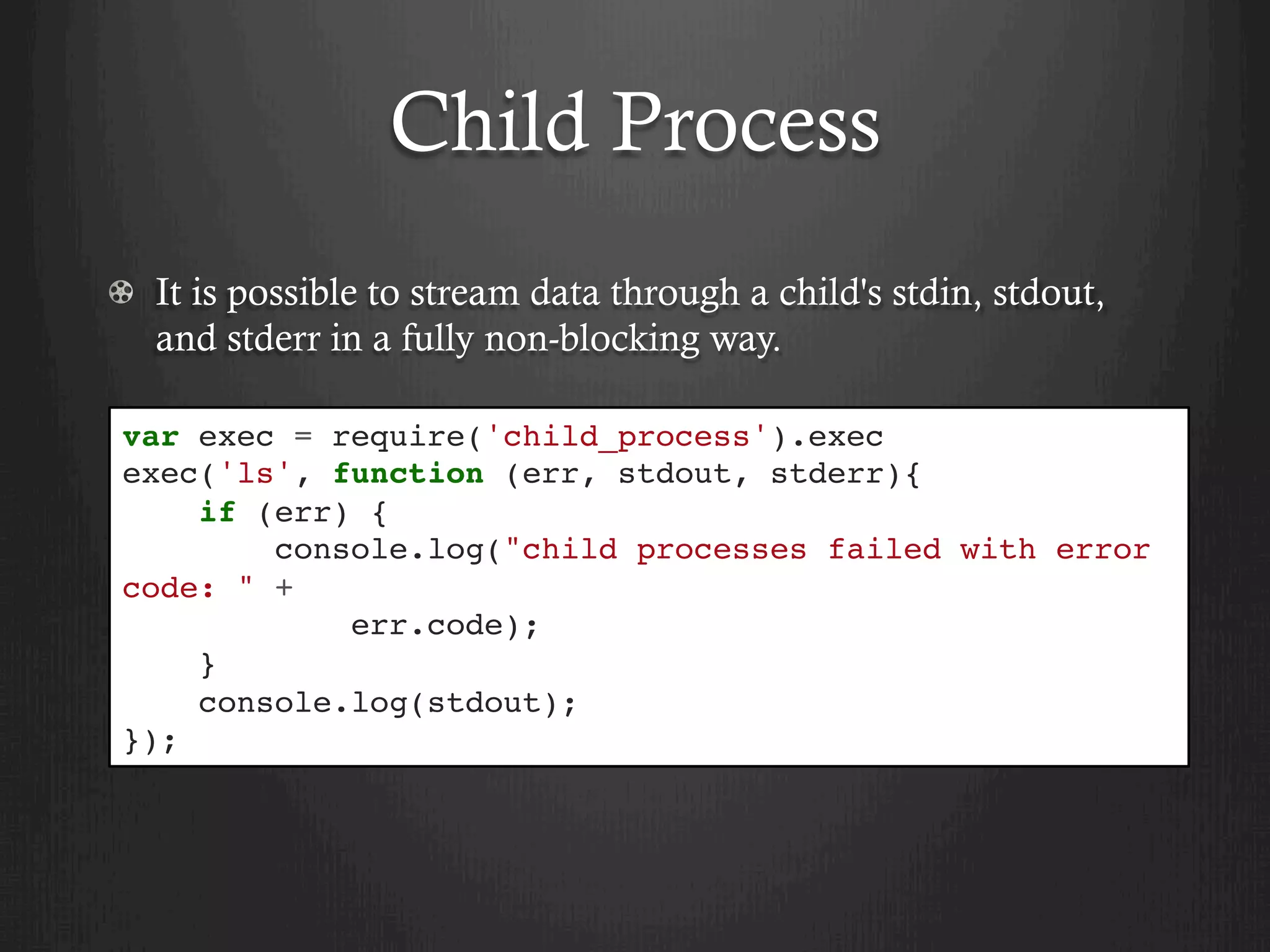 Child Process

It is possible to stream data through a child's stdin, stdout, and stderr in a fully non-blocking way.

var exec = require('child_process').exec
exec('ls', function (err, stdout, stderr){
    if (err) {
        console.log("child processes failed with error code: " +
            err.code);
    }
    console.log(stdout);
});